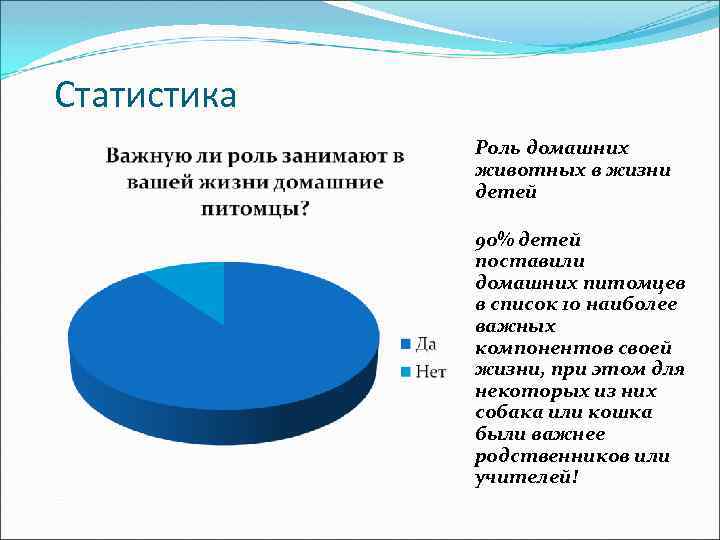 Статистика

Важную ли роль занимают в вашей жизни домашние питомцы?

Да
Нет

Роль домашних животных в жизни детей

90% детей поставили домашних питомцев в список 10 наиболее важных компонентов своей жизни, при этом для некоторых из них собака или кошка были важнее родственников или учителей!